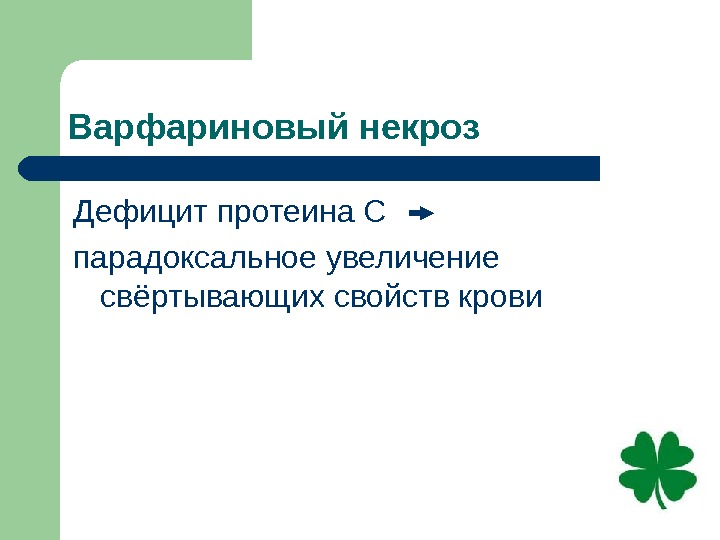 Варфариновый некроз

Дефицит протеина С →

парадоксальное увеличение свёртывающих свойств крови